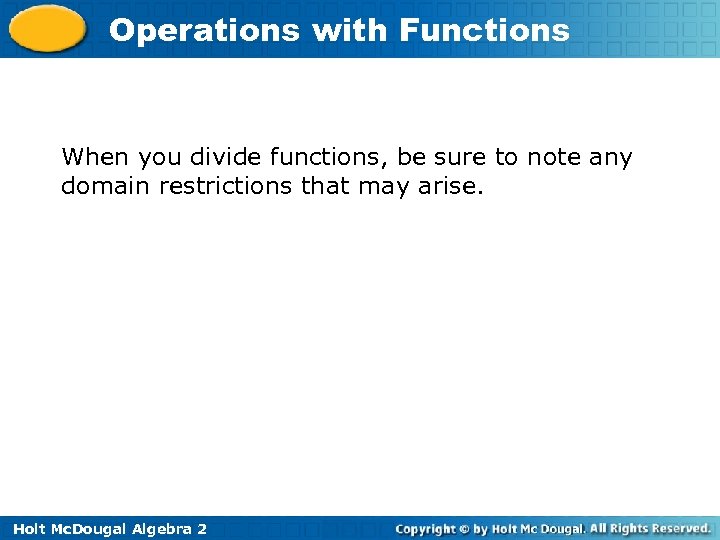 Operations with Functions

When you divide functions, be sure to note any domain restrictions that may arise.

Holt McDougal Algebra 2

Copyright © by Holt Mc Dougal. All Rights Reserved.